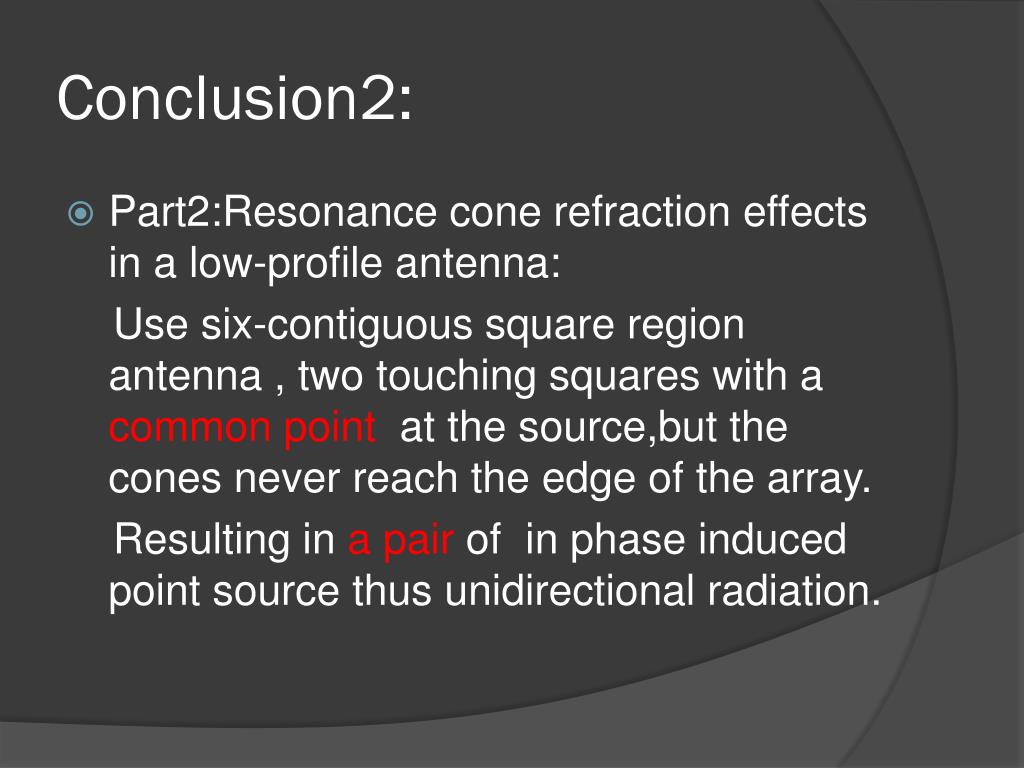 Conclusion2:

Part2:Resonance cone refraction effects in a low-profile antenna:

Use six-contiguous square region antenna , two touching squares with a common point at the source,but the cones never reach the edge of the array.

Resulting in a pair of in phase induced point source thus unidirectional radiation.